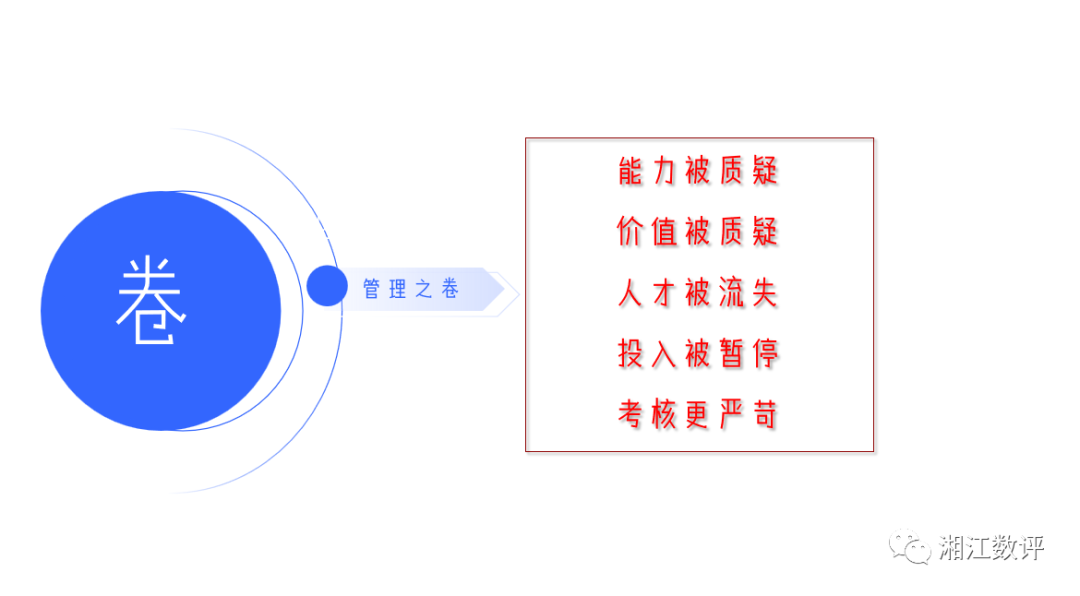 卷

管理之卷

能力被质疑

价值被质疑

人才被流失

投入被暂停

考核更严苛

湘江数评